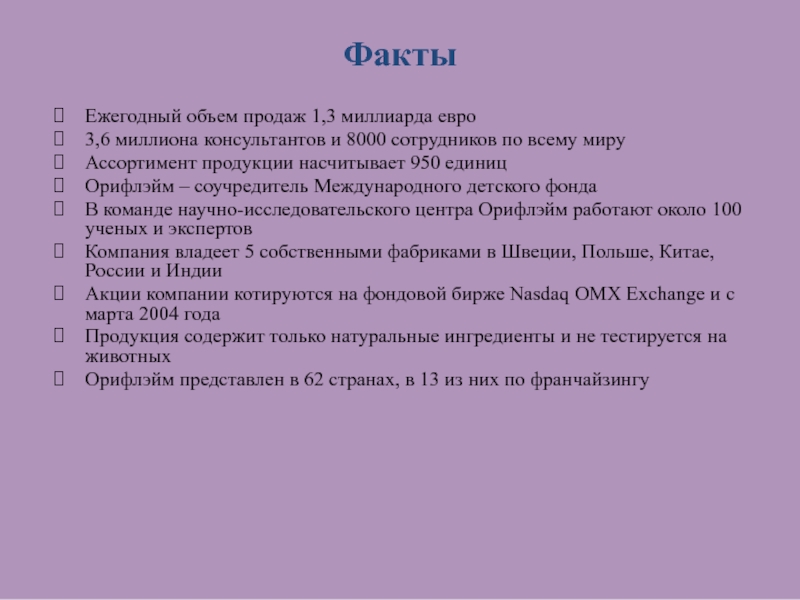 Факты

Ежегодный обьем продаж 1,3 миллиарда евро

3,6 миллиона консультантов и 8000 сотрудников по всему миру

Ассортимент продукции насчитывает 950 единиц

Орифлэйм – соучредитель Международного детского фонда

В команде научно-исследовательского центра Орифлэйм работают около 100 ученых и экспертов

Компания владеет 5 собственными фабриками в Швеции, Польше, Китае, России и Индии

Акции компании котируются на фондовой бирже Nasdaq OMX Exchange и с марта 2004 года

Продукция содержит только натуральные ингредиенты и не тестируется на животных

Орифлэйм представлен в 62 странах, в 13 из них по франчайзингу